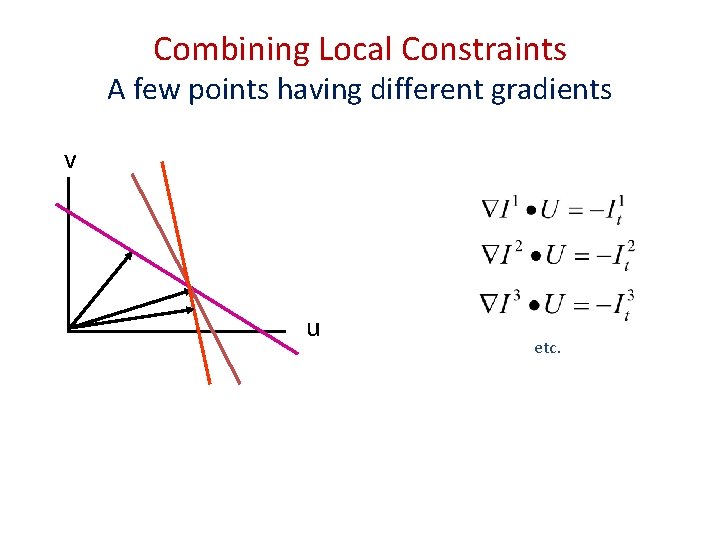 Combining Local Constraints
A few points having different gradients

v

u

$\nabla I^1 \bullet U = -I_t^1$

$\nabla I^2 \bullet U = -I_t^2$

$\nabla I^3 \bullet U = -I_t^3$

etc.